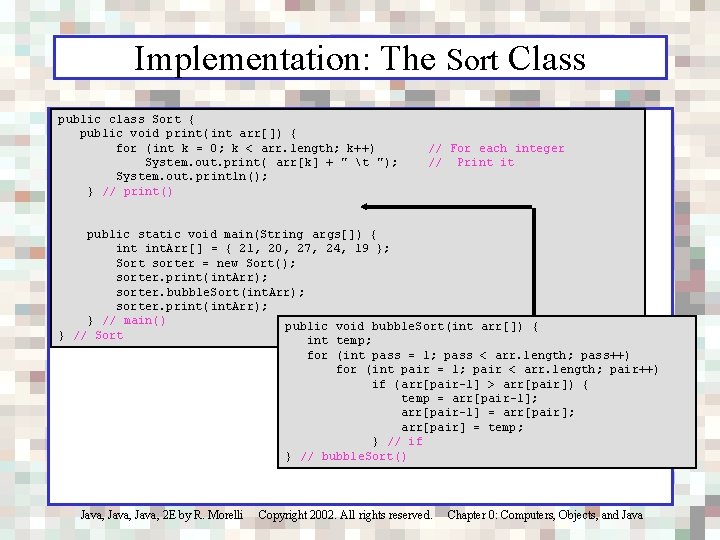 Implementation: The Sort Class

public class Sort {
public void print(int arr[]) {
for (int k = 0; k < arr.length; k++) // For each integer
System.out.print( arr[k] + " \t "); // Print it
System.out.println();
} // print()

public static void main(String args[]) {
int intArr[] = { 21, 20, 27, 24, 19 };
Sort sorter = new Sort();
sorter.print(intArr);
sorter.bubbleSort(intArr);
sorter.print(intArr);
} // main()
} // Sort

public void bubbleSort(int arr[]) {
int temp;
for (int pass = 1; pass < arr.length; pass++)
for (int pair = 1; pair < arr.length; pair++)
if (arr[pair-1] > arr[pair]) {
temp = arr[pair-1];
arr[pair-1] = arr[pair];
arr[pair] = temp;
} // if
} // bubbleSort()

Java, Java, Java, 2E by R. Morelli Copyright 2002. All rights reserved. Chapter 0: Computers, Objects, and Java